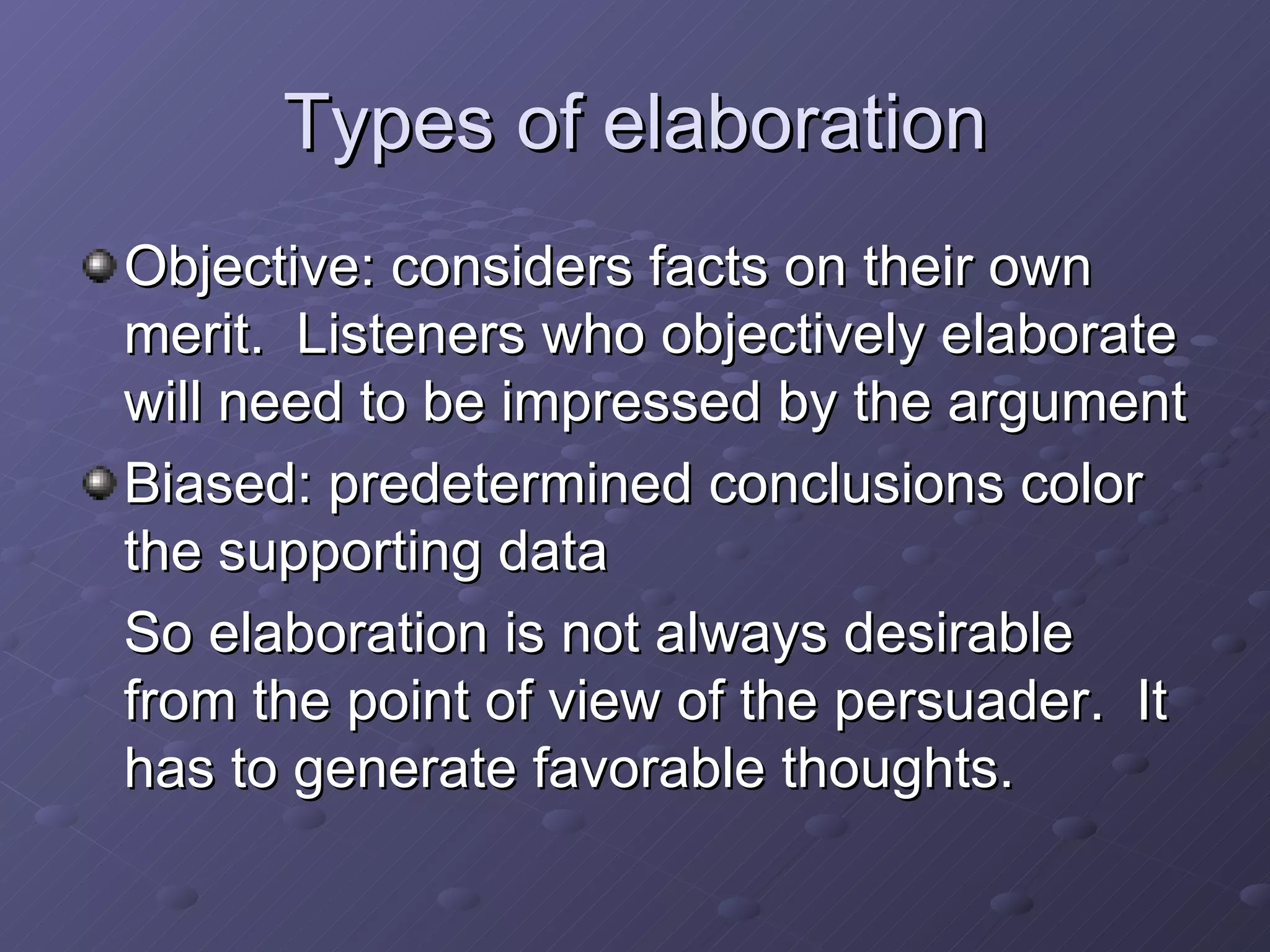 Types of elaboration

Objective: considers facts on their own merit.  Listeners who objectively elaborate will need to be impressed by the argument

Biased: predetermined conclusions color the supporting data

So elaboration is not always desirable from the point of view of the persuader.  It has to generate favorable thoughts.